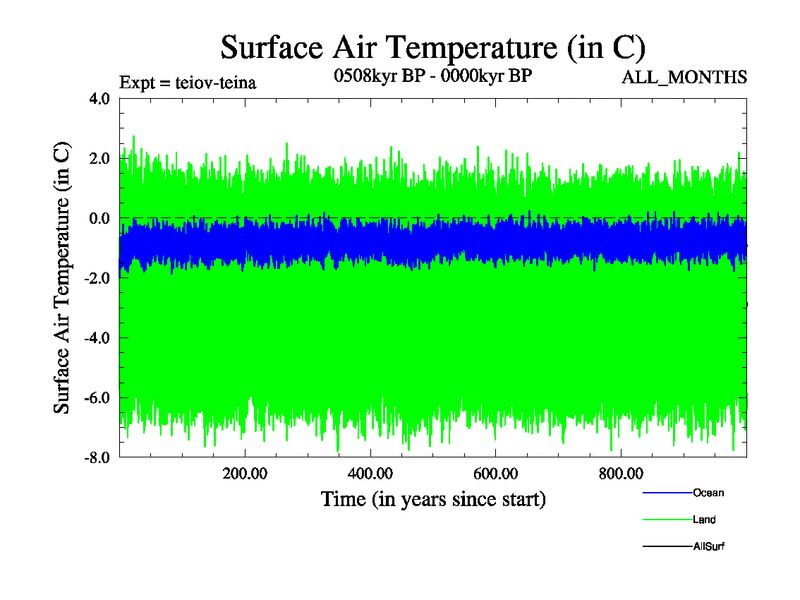 Surface Air Temperature (in C)

Expt = teiov-teina

0508kyr BP - 0000kyr BP

ALL_MONTHS

Surface Air Temperature (in C)

4.0
2.0
0.0
-2.0
-4.0
-6.0
-8.0

200.00
400.00
600.00
800.00

Time (in years since start)

Ocean
Land
AllSurf